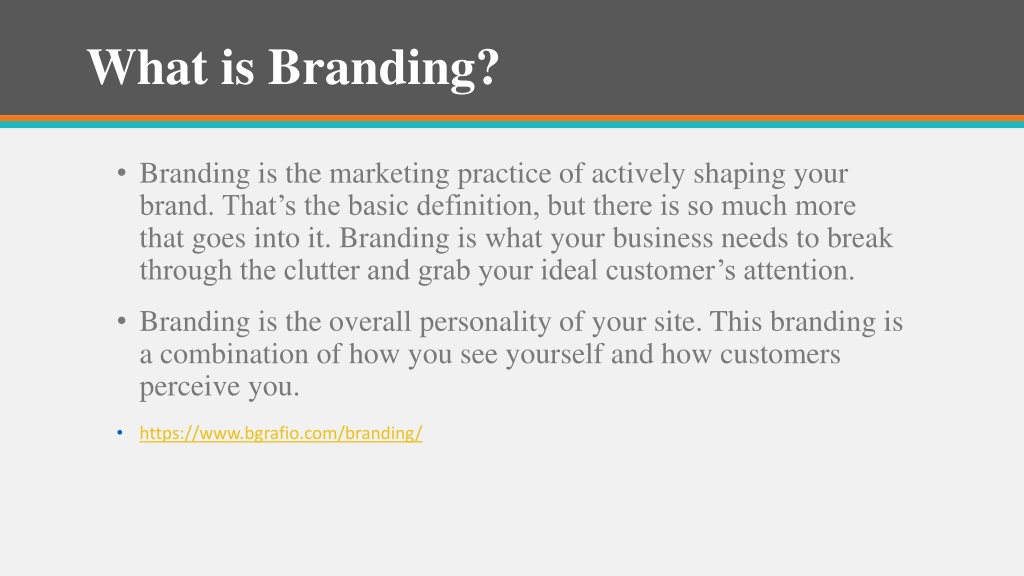 What is Branding?

• Branding is the marketing practice of actively shaping your brand. That’s the basic definition, but there is so much more that goes into it. Branding is what your business needs to break through the clutter and grab your ideal customer’s attention.

• Branding is the overall personality of your site. This branding is a combination of how you see yourself and how customers perceive you.

• https://www.bgrafio.com/branding/